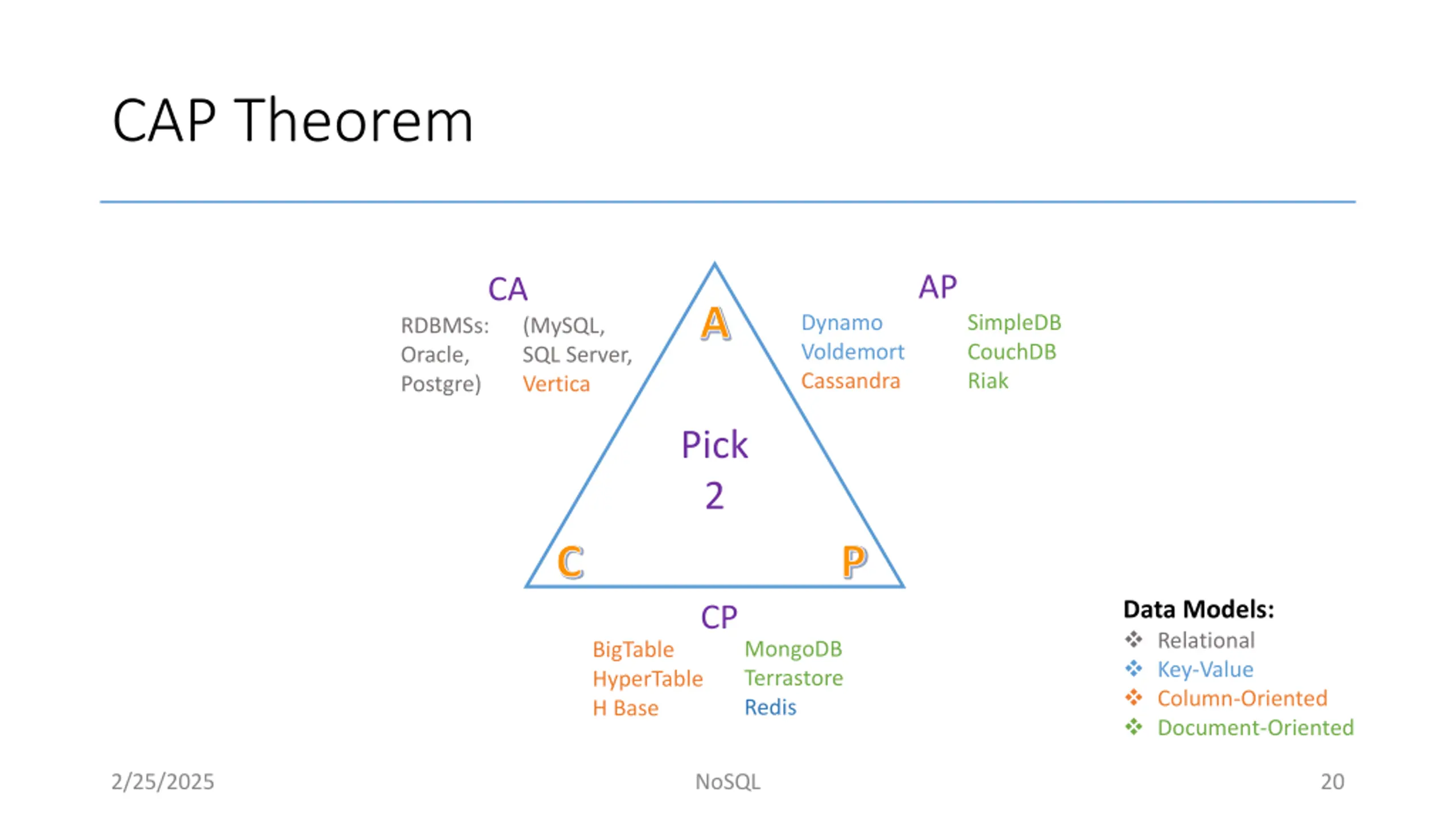 CAP Theorem

CA

RDBMSs: Oracle, Postgre)

(MySQL, SQL Server, Vertica

A

AP

Dynamo
Voldemort
Cassandra

SimpleDB
CouchDB
Riak

Pick
2

C

P

CP

BigTable
HyperTable
H Base

MongoDB
Terrastore
Redis

Data Models:
❖ Relational
❖ Key-Value
❖ Column-Oriented
❖ Document-Oriented

2/25/2025

NoSQL

20